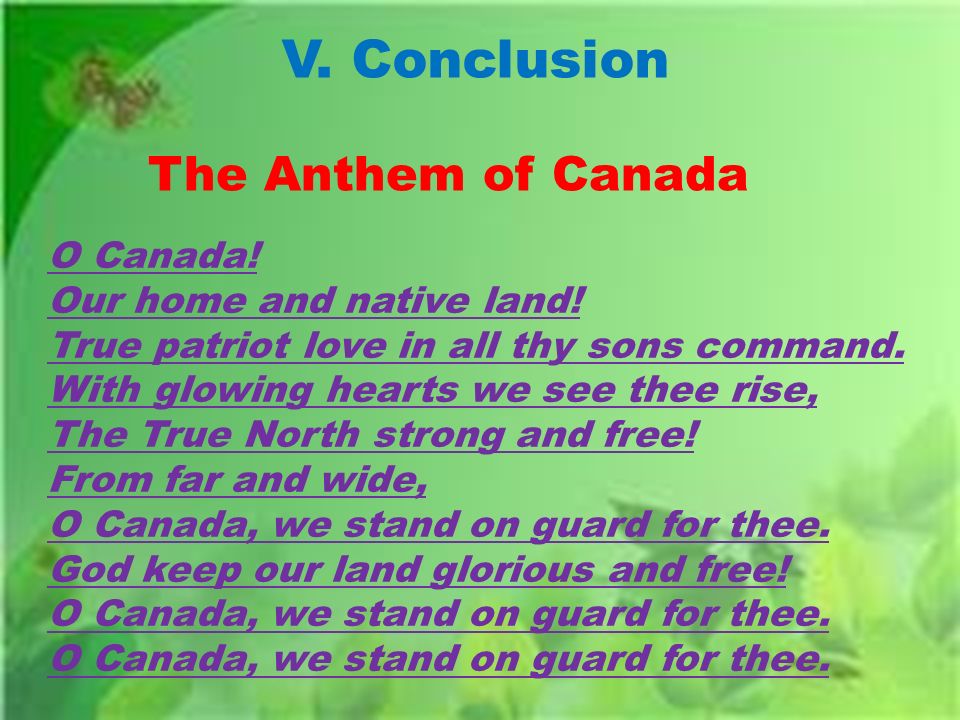 V. Conclusion

The Anthem of Canada

O Canada!
Our home and native land!
True patriot love in all thy sons command.
With glowing hearts we see thee rise,
The True North strong and free!
From far and wide,
O Canada, we stand on guard for thee.
God keep our land glorious and free!
O Canada, we stand on guard for thee.
O Canada, we stand on guard for thee.